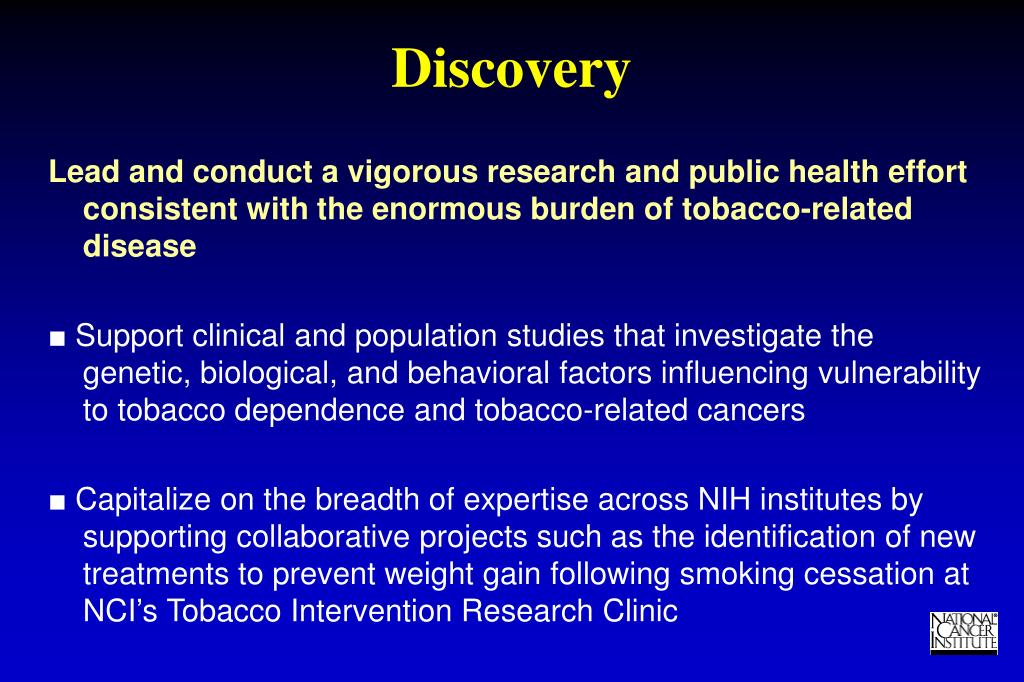 Discovery

Lead and conduct a vigorous research and public health effort consistent with the enormous burden of tobacco-related disease

■ Support clinical and population studies that investigate the genetic, biological, and behavioral factors influencing vulnerability to tobacco dependence and tobacco-related cancers

■ Capitalize on the breadth of expertise across NIH institutes by supporting collaborative projects such as the identification of new treatments to prevent weight gain following smoking cessation at NCI's Tobacco Intervention Research Clinic

NATIONAL CANCER INSTITUTE